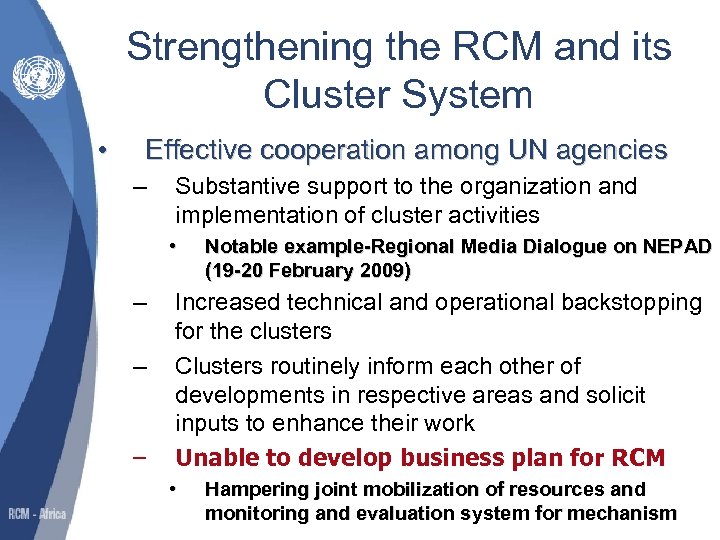 Strengthening the RCM and its Cluster System

• Effective cooperation among UN agencies

– Substantive support to the organization and implementation of cluster activities

• Notable example-Regional Media Dialogue on NEPAD (19-20 February 2009)

– Increased technical and operational backstopping for the clusters

– Clusters routinely inform each other of developments in respective areas and solicit inputs to enhance their work

– Unable to develop business plan for RCM

• Hampering joint mobilization of resources and monitoring and evaluation system for mechanism

RCM - Africa